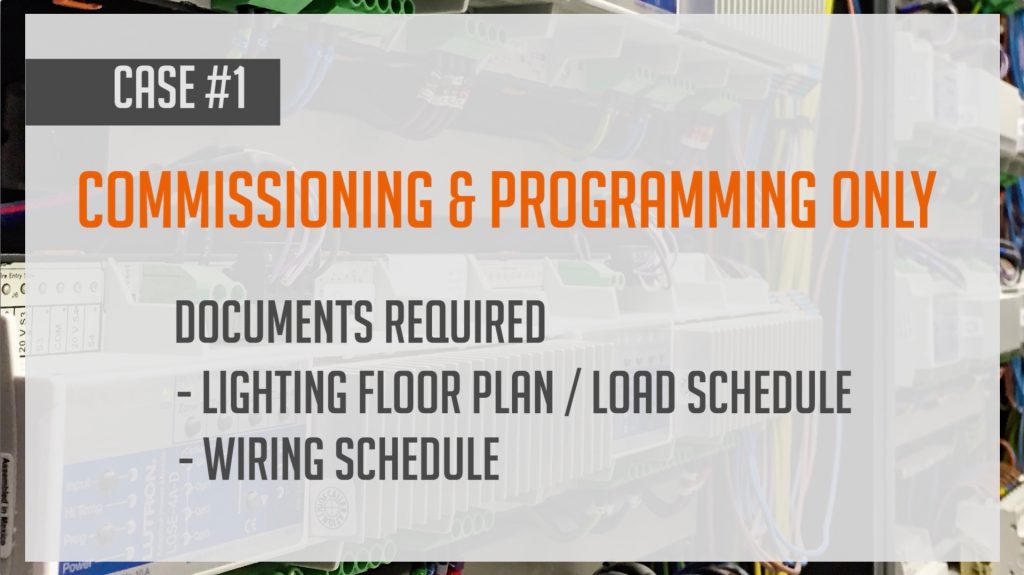 CASE #1

COMMISSIONING & PROGRAMMING ONLY

DOCUMENTS REQUIRED
- LIGHTING FLOOR PLAN / LOAD SCHEDULE
- WIRING SCHEDULE